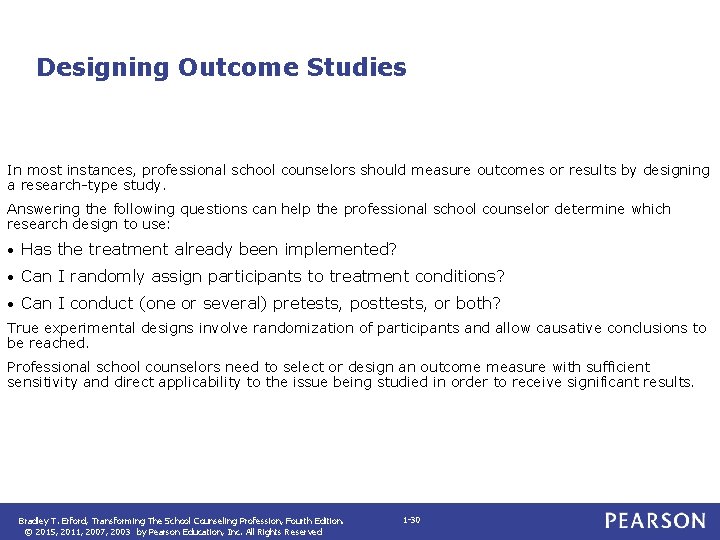 Designing Outcome Studies

In most instances, professional school counselors should measure outcomes or results by designing a research-type study.

Answering the following questions can help the professional school counselor determine which research design to use:

• Has the treatment already been implemented?

• Can I randomly assign participants to treatment conditions?

• Can I conduct (one or several) pretests, posttests, or both?

True experimental designs involve randomization of participants and allow causative conclusions to be reached.

Professional school counselors need to select or design an outcome measure with sufficient sensitivity and direct applicability to the issue being studied in order to receive significant results.

Bradley T. Erford, Transforming The School Counseling Profession, Fourth Edition.
© 2015, 2011, 2007, 2003 by Pearson Education, Inc. All Rights Reserved

1-30

PEARSON